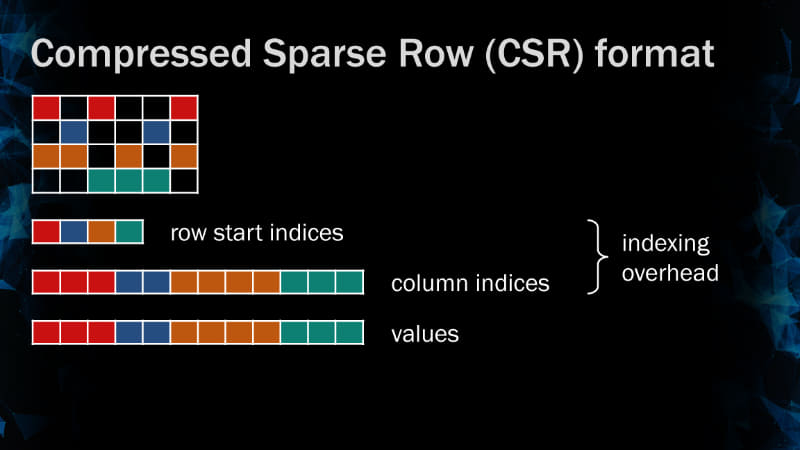 Compressed Sparse Row (CSR) format

row start indices

column indices

values

indexing overhead